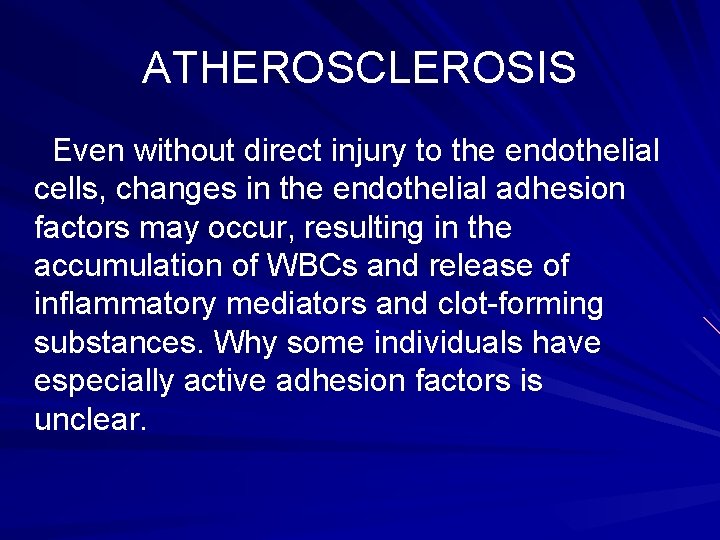 ATHEROSCLEROSIS

Even without direct injury to the endothelial cells, changes in the endothelial adhesion factors may occur, resulting in the accumulation of WBCs and release of inflammatory mediators and clot-forming substances. Why some individuals have especially active adhesion factors is unclear.